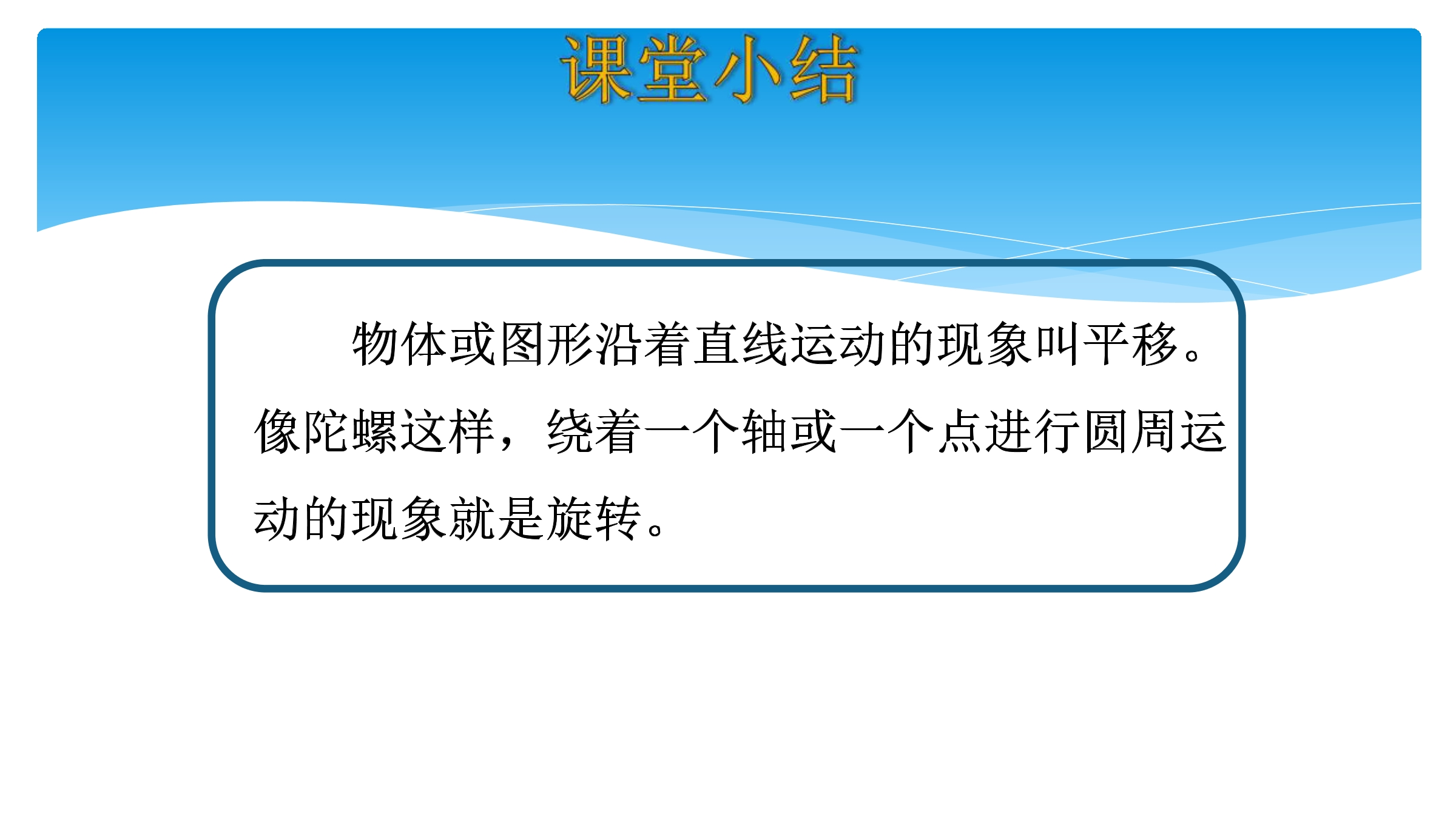 课堂小结

物体或图形沿着直线运动的现象叫平移。像陀螺这样，绕着一个轴或一个点进行圆周运动的现象就是旋转。